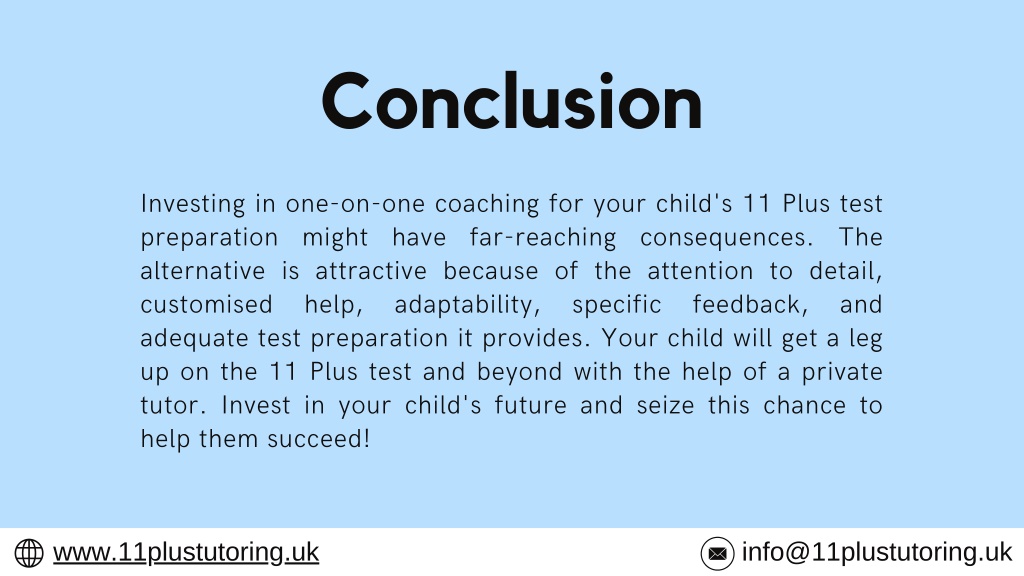 Conclusion

Investing in one-on-one coaching for your child's 11 Plus test preparation might have far-reaching consequences. The alternative is attractive because of the attention to detail, customised help, adaptability, specific feedback, and adequate test preparation it provides. Your child will get a leg up on the 11 Plus test and beyond with the help of a private tutor. Invest in your child's future and seize this chance to help them succeed!

www.11plustutoring.uk

info@11plustutoring.uk